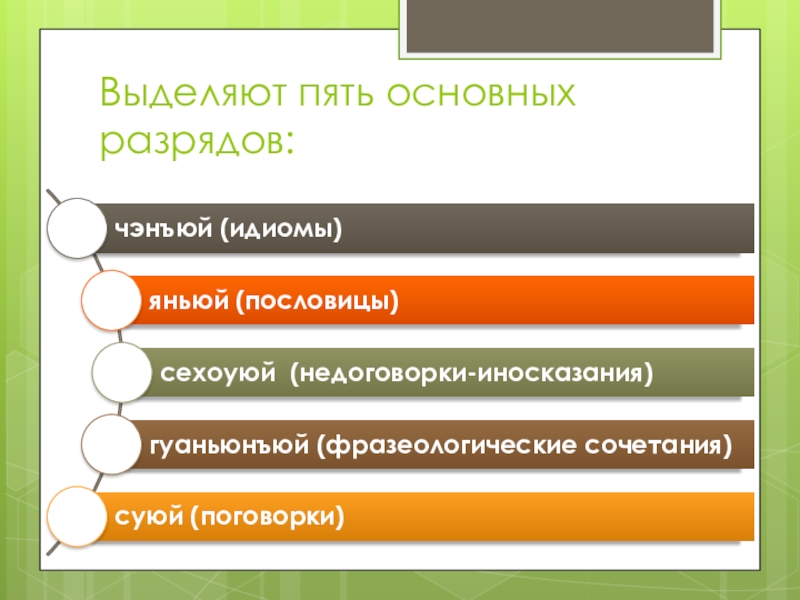 Выделяют пять основных разрядов:

чэнъюй (идиомы)

яньюй (пословицы)

сехоуюй  (недоговорки-иносказания)

гуаньюнъюй (фразеологические сочетания)

суюй (поговорки)